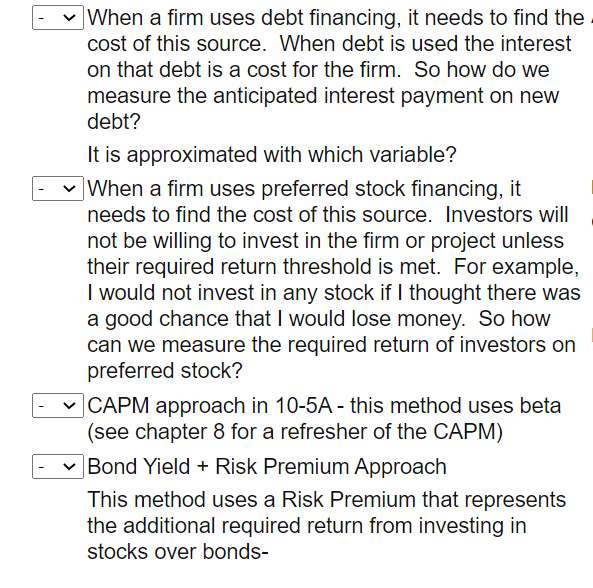 - When a firm uses debt financing, it needs to find the cost of this source. When debt is used the interest on that debt is a cost for the firm. So how do we measure the anticipated interest payment on new debt?

It is approximated with which variable?

- When a firm uses preferred stock financing, it needs to find the cost of this source. Investors will not be willing to invest in the firm or project unless their required return threshold is met. For example, I would not invest in any stock if I thought there was a good chance that I would lose money. So how can we measure the required return of investors on preferred stock?

- CAPM approach in 10-5A - this method uses beta (see chapter 8 for a refresher of the CAPM)

- Bond Yield + Risk Premium Approach

This method uses a Risk Premium that represents the additional required return from investing in stocks over bonds-